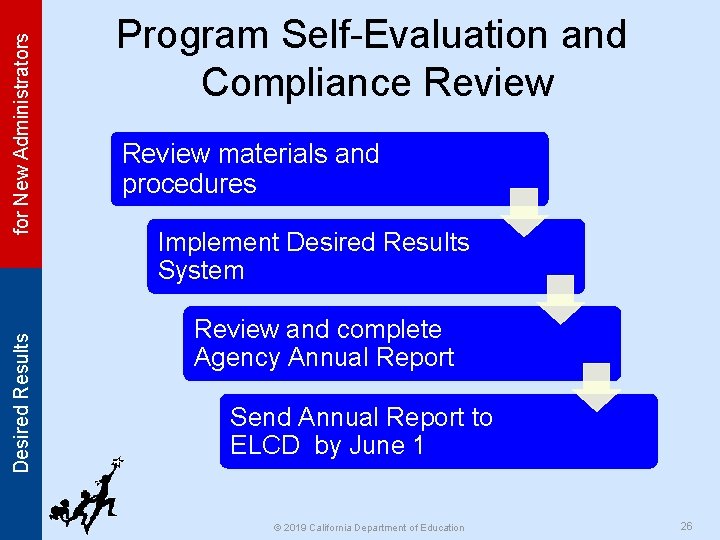 Desired Results

for New Administrators

Program Self-Evaluation and Compliance Review

Review materials and procedures

Implement Desired Results System

Review and complete Agency Annual Report

Send Annual Report to ELCD by June 1

© 2019 California Department of Education

26